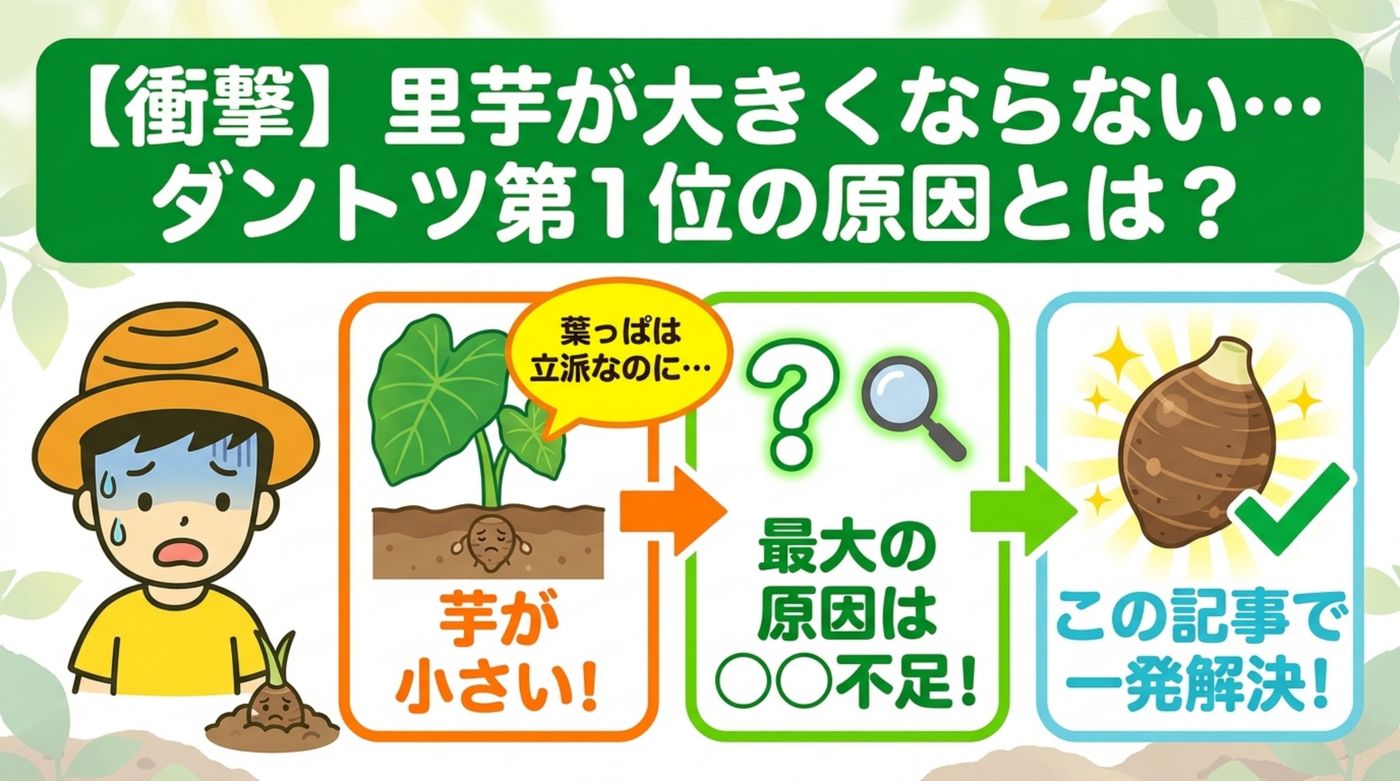 【衝撃】里芋が大きくならない…
ダントツ第1位の原因とは？

葉っぱは
立派なのに…

芋が
小さい！

最大の
原因は
○○不足！

この記事で
一発解決！